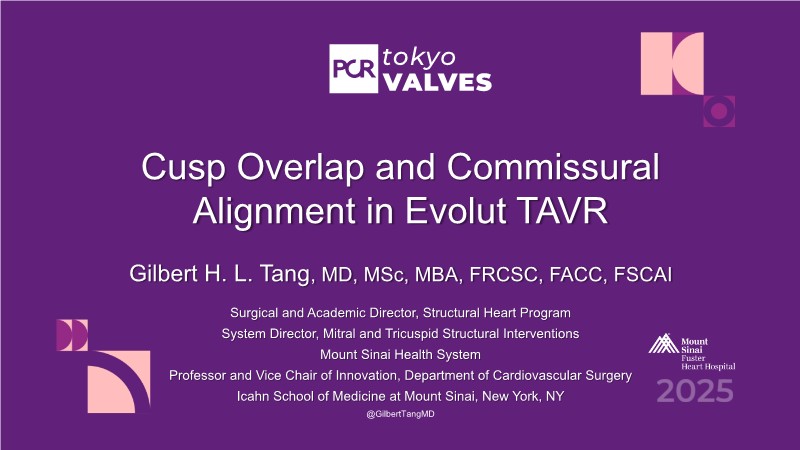 PCR tokyo VALVES

Cusp Overlap and Commissural Alignment in Evolut TAVR

Gilbert H. L. Tang, MD, MSc, MBA, FRCSC, FACC, FSCAI

Surgical and Academic Director, Structural Heart Program
System Director, Mitral and Tricuspid Structural Interventions
Mount Sinai Health System
Professor and Vice Chair of Innovation, Department of Cardiovascular Surgery
Icahn School of Medicine at Mount Sinai, New York, NY
@GilbertTangMD

Mount Sinai Fuster Heart Hospital

2025